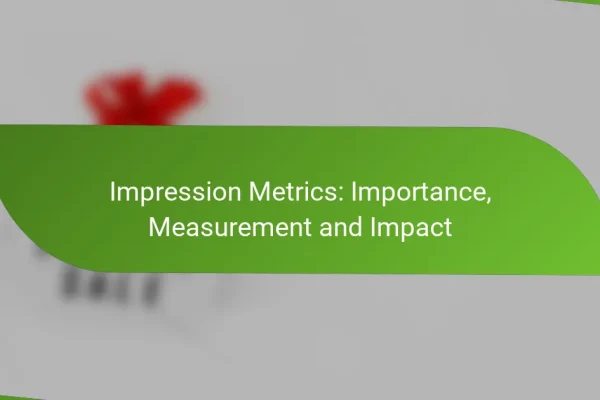 Impression Metrics: Importance, Measurement and Impact